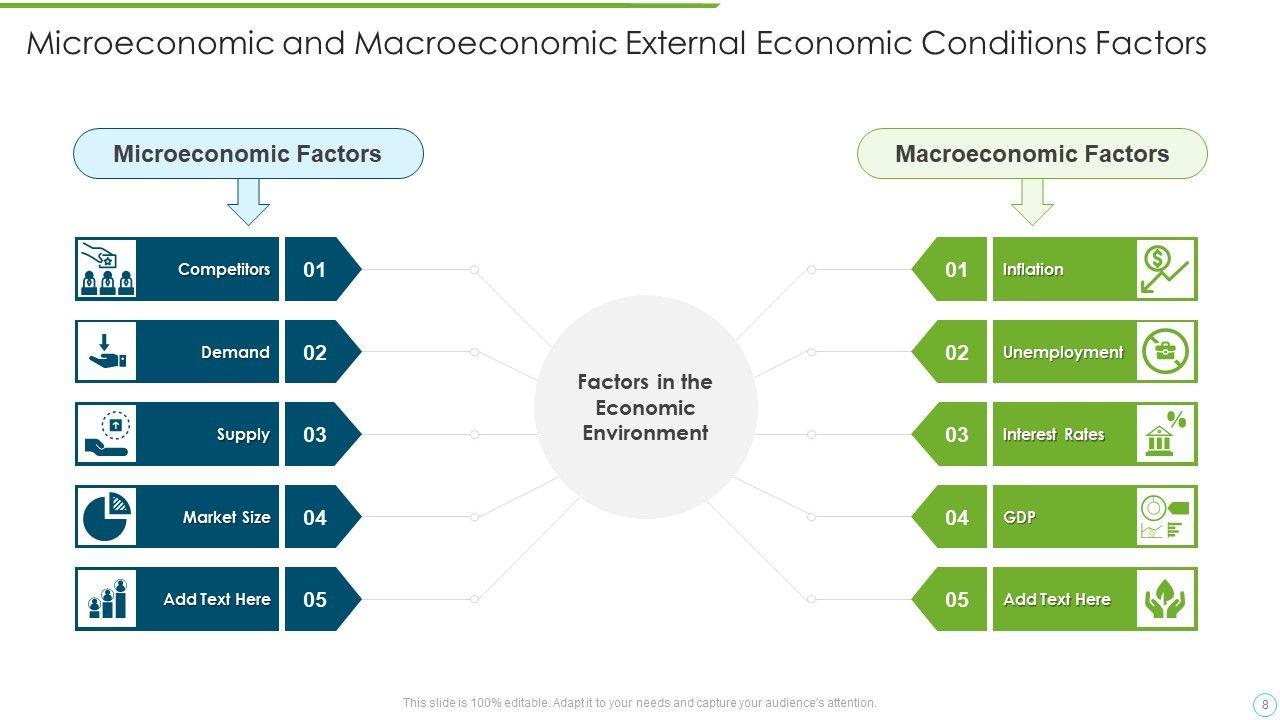 Microeconomic and Macroeconomic External Economic Conditions Factors

Microeconomic Factors

Competitors 01

Demand 02

Supply 03

Market Size 04

Add Text Here 05

Factors in the Economic Environment

Macroeconomic Factors

01 Inflation

02 Unemployment

03 Interest Rates

04 GDP

05 Add Text Here

This slide is 100% editable. Adapt it to your needs and capture your audience's attention.

8